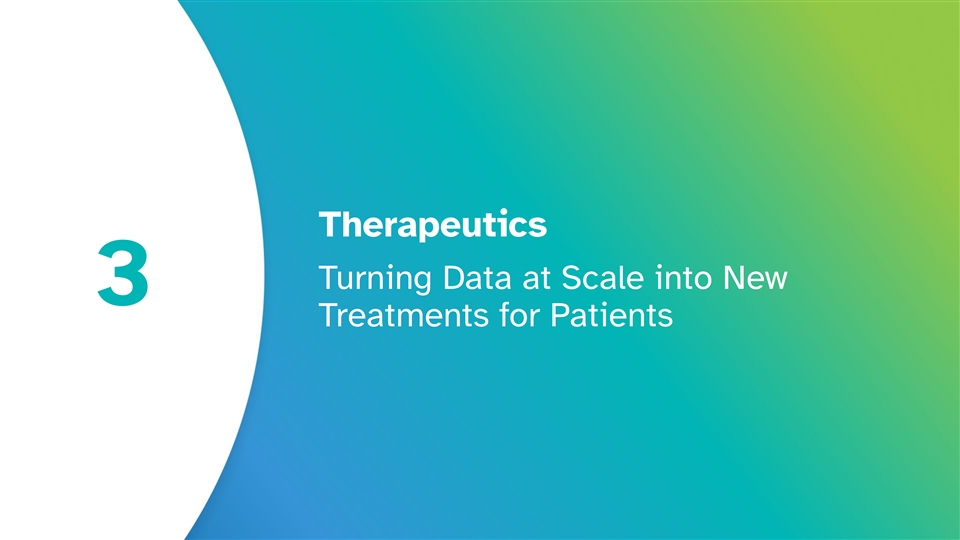 3

Therapeutics

Turning Data at Scale into New Treatments for Patients